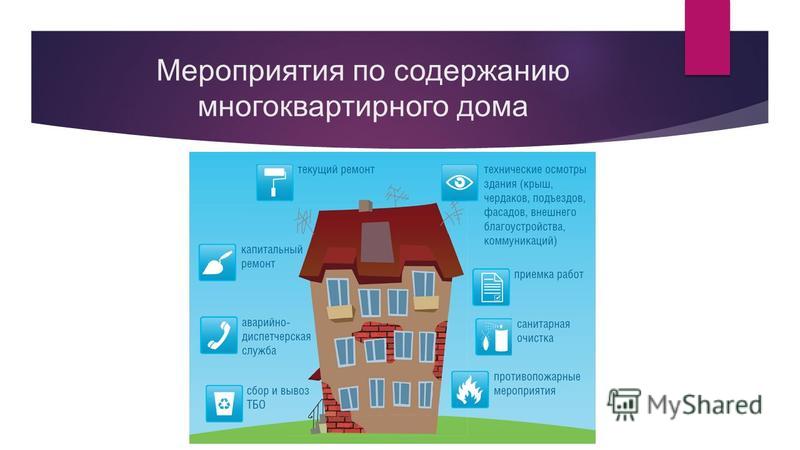 Мероприятия по содержанию многоквартирного дома

текущий ремонт

капитальный ремонт

аварийно-диспетчерская служба

сбор и вывоз ТБО

технические осмотры здания (крыш, чердаков, подъездов, фасадов, внешнего благоустройства, коммуникаций)

приемка работ

санитарная очистка

противопожарные мероприятия

MyShared